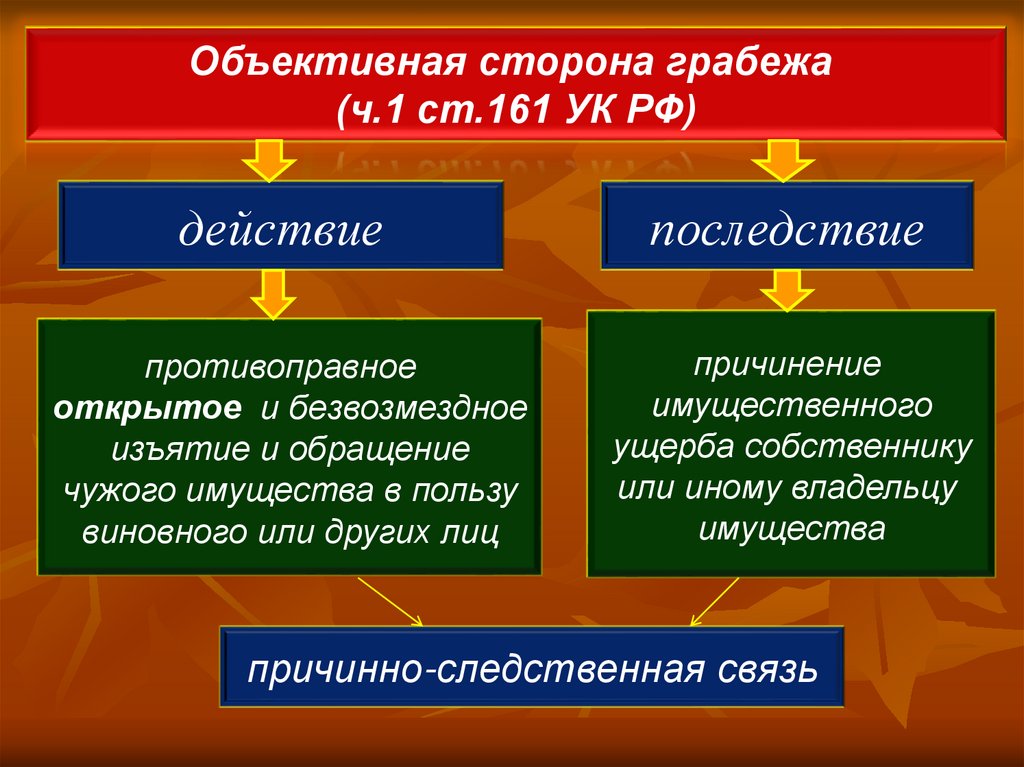 Объективная сторона грабежа
(ч.1 ст.161 УК РФ)

действие

последствие

противоправное открытое и безвозмездное изъятие и обращение чужого имущества в пользу виновного или других лиц

причинение имущественного ущерба собственнику или иному владельцу имущества

причинно-следственная связь